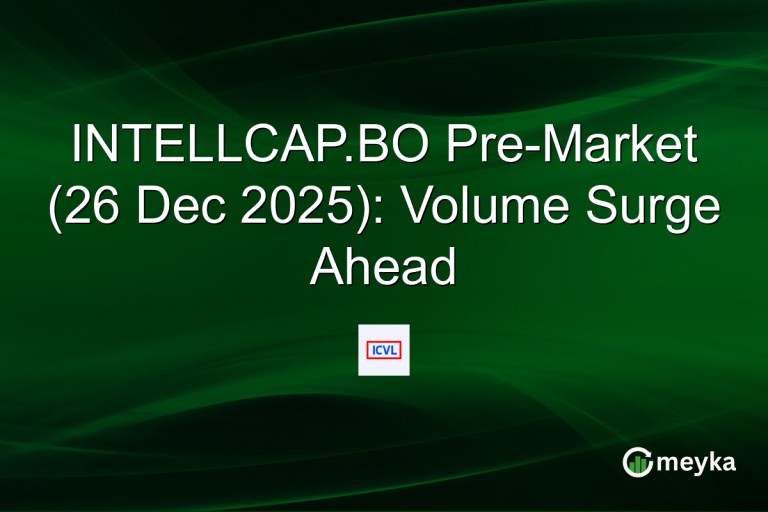 INTELLCAP.BO Pre-Market (26 Dec 2025): Volume Surge Ahead

ICVL

meyka